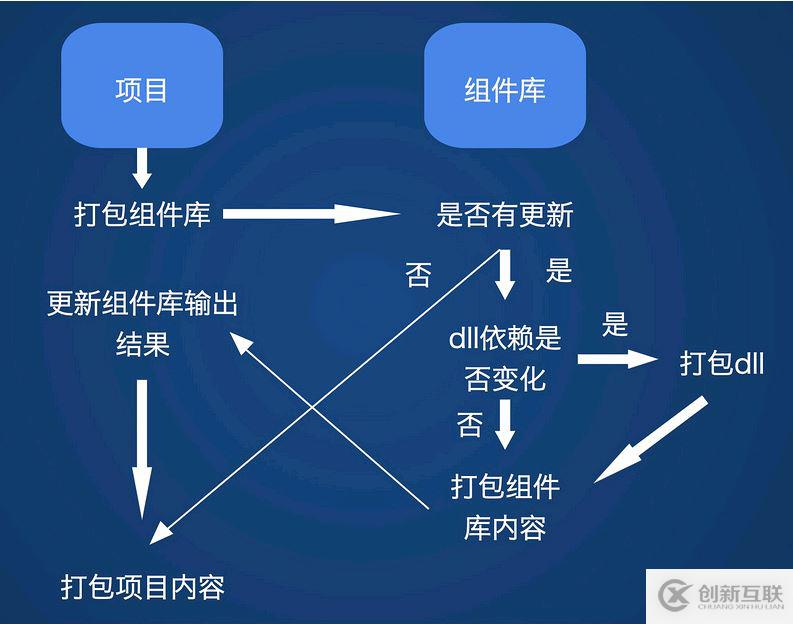 项目

组件库

打包组件库

是否有更新

否

是

更新组件库输出结果

dll依赖是否变化

是

打包dll

否

打包组件库内容

打包项目内容

创新互联
CHUANG XIN HU LIAN